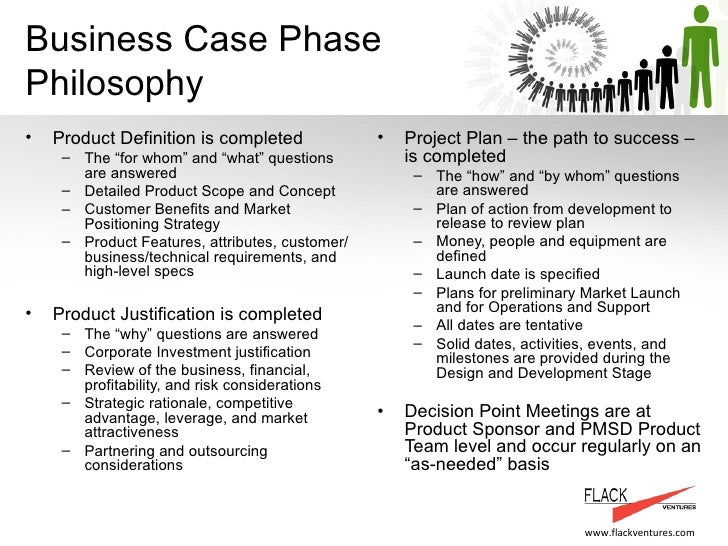 Business Case Phase Philosophy

• Product Definition is completed
– The “for whom” and “what” questions are answered
– Detailed Product Scope and Concept
– Customer Benefits and Market Positioning Strategy
– Product Features, attributes, customer/ business/technical requirements, and high-level specs

• Product Justification is completed
– The “why” questions are answered
– Corporate Investment justification
– Review of the business, financial, profitability, and risk considerations
– Strategic rationale, competitive advantage, leverage, and market attractiveness
– Partnering and outsourcing considerations

• Project Plan – the path to success – is completed
– The “how” and “by whom” questions are answered
– Plan of action from development to release to review plan
– Money, people and equipment are defined
– Launch date is specified
– Plans for preliminary Market Launch and for Operations and Support
– All dates are tentative
– Solid dates, activities, events, and milestones are provided during the Design and Development Stage

• Decision Point Meetings are at Product Sponsor and PMSD Product Team level and occur regularly on an “as-needed” basis

FLACK VENTURES
www.flackventures.com